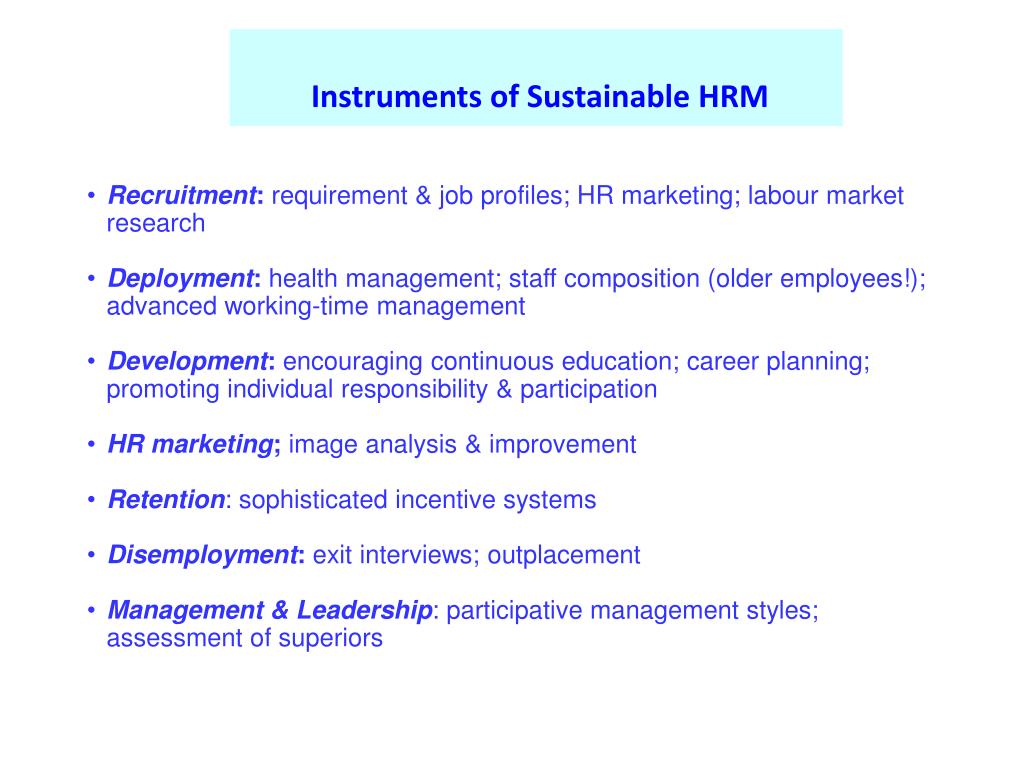 Instruments of Sustainable HRM

• Recruitment: requirement & job profiles; HR marketing; labour market research

• Deployment: health management; staff composition (older employees!); advanced working-time management

• Development: encouraging continuous education; career planning; promoting individual responsibility & participation

• HR marketing; image analysis & improvement

• Retention: sophisticated incentive systems

• Disemployment: exit interviews; outplacement

• Management & Leadership: participative management styles; assessment of superiors